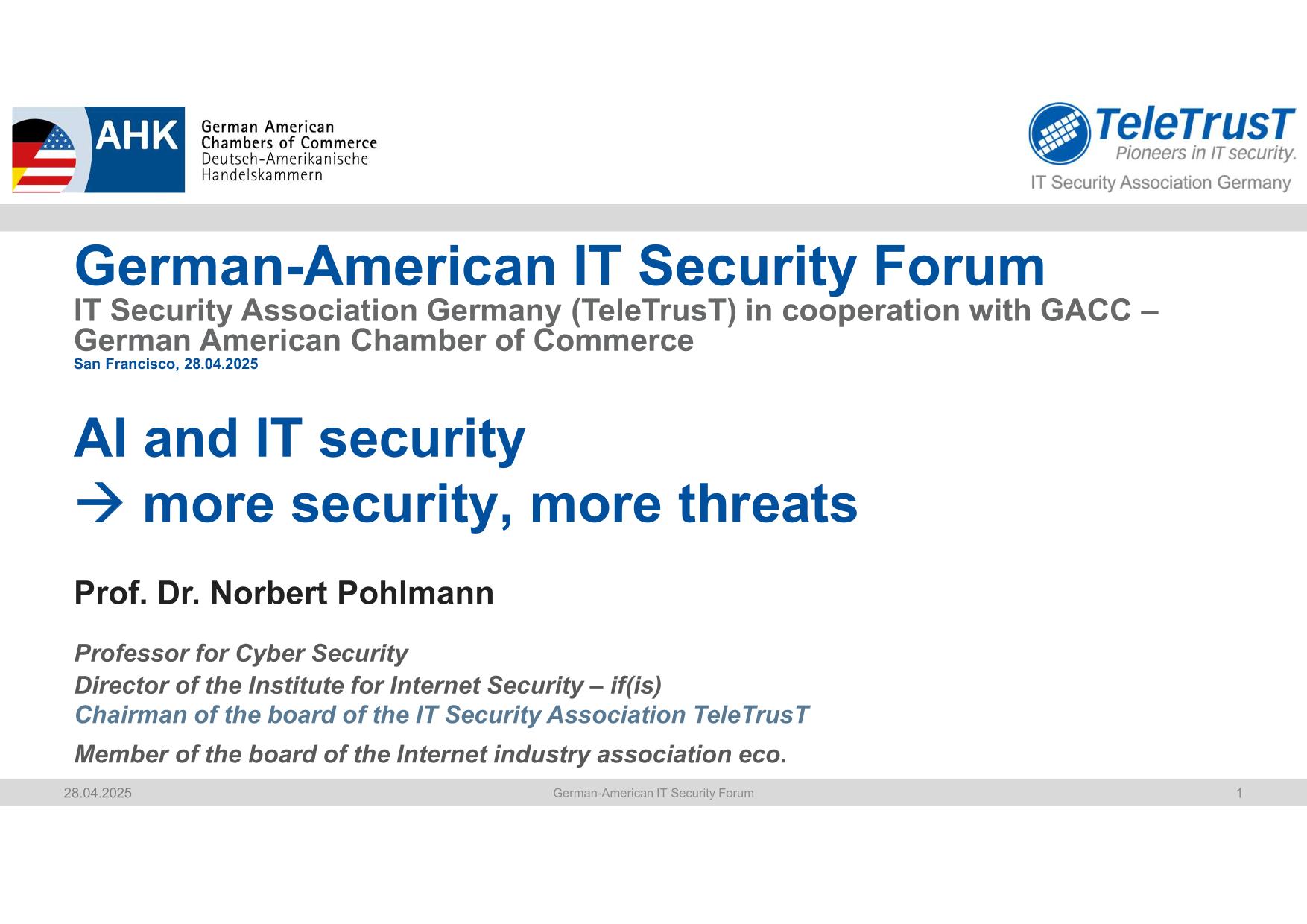 AHK German American Chambers of Commerce Deutsch-Amerikanische Handelskammern

TeleTrusT Pioneers in IT security. IT Security Association Germany

German-American IT Security Forum
IT Security Association Germany (TeleTrusT) in cooperation with GACC – German American Chamber of Commerce
San Francisco, 28.04.2025

AI and IT security
→ more security, more threats

Prof. Dr. Norbert Pohlmann

Professor for Cyber Security
Director of the Institute for Internet Security – if(is)
Chairman of the board of the IT Security Association TeleTrusT
Member of the board of the Internet industry association eco.

28.04.2025 German-American IT Security Forum 1